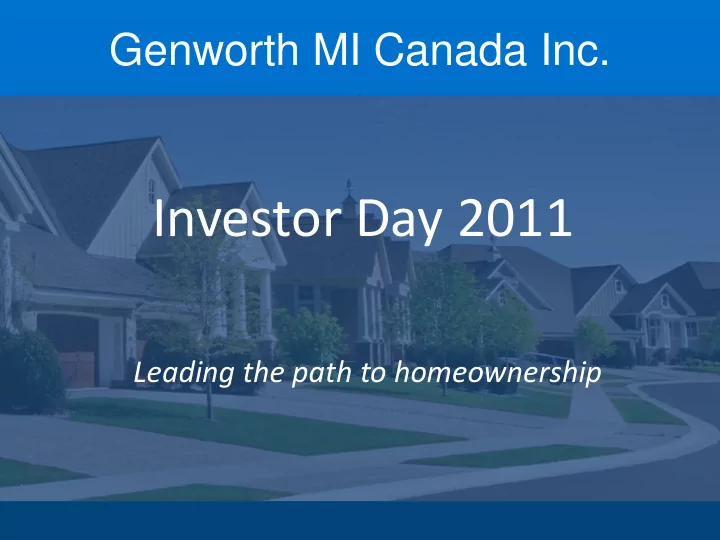 Genworth MI Canada Inc.

Investor Day 2011

Leading the path to homeownership